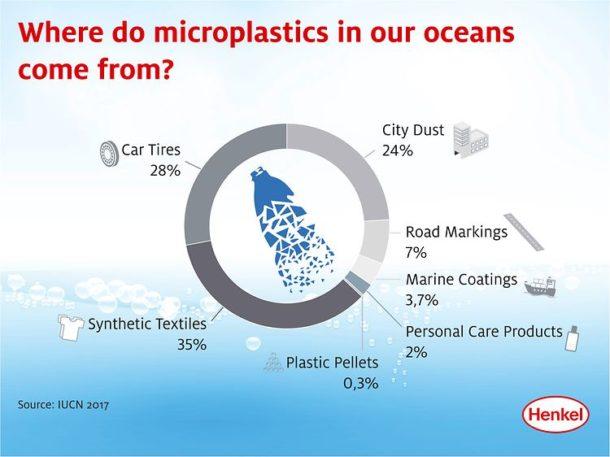 Where do microplastics in our oceans come from?

Car Tires
28%

City Dust
24%

Road Markings
7%

Marine Coatings
3,7%

Personal Care Products
2%

Plastic Pellets
0,3%

Synthetic Textiles
35%

Source: IUCN 2017

Henkel